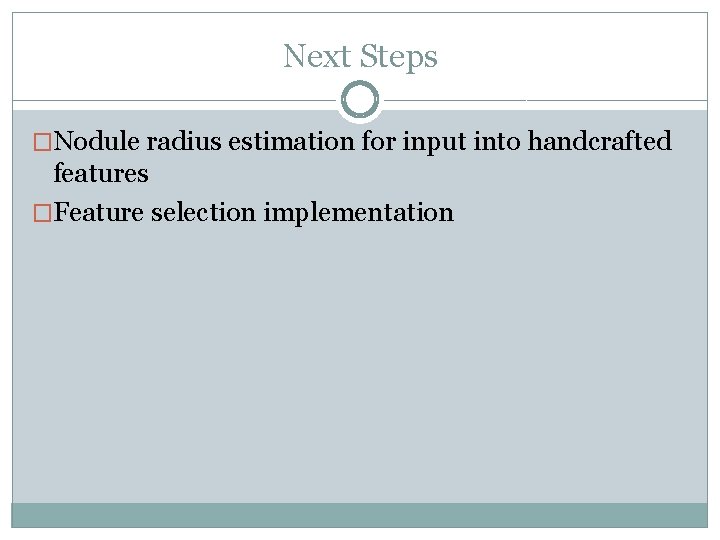 Next Steps

□Nodule radius estimation for input into handcrafted features

□Feature selection implementation